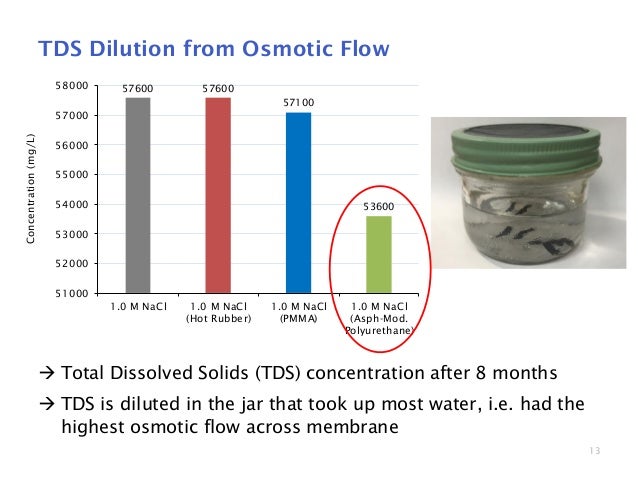 TDS Dilution from Osmotic Flow

Concentration (mg/L)

58000
57000
56000
55000
54000
53000
52000
51000

57600
57600
57100
53600

1.0 M NaCl
1.0 M NaCl (Hot Rubber)
1.0 M NaCl (PMMA)
1.0 M NaCl (Asph-Mod. Polyurethane)

→ Total Dissolved Solids (TDS) concentration after 8 months

→ TDS is diluted in the jar that took up most water, i.e. had the highest osmotic flow across membrane

13